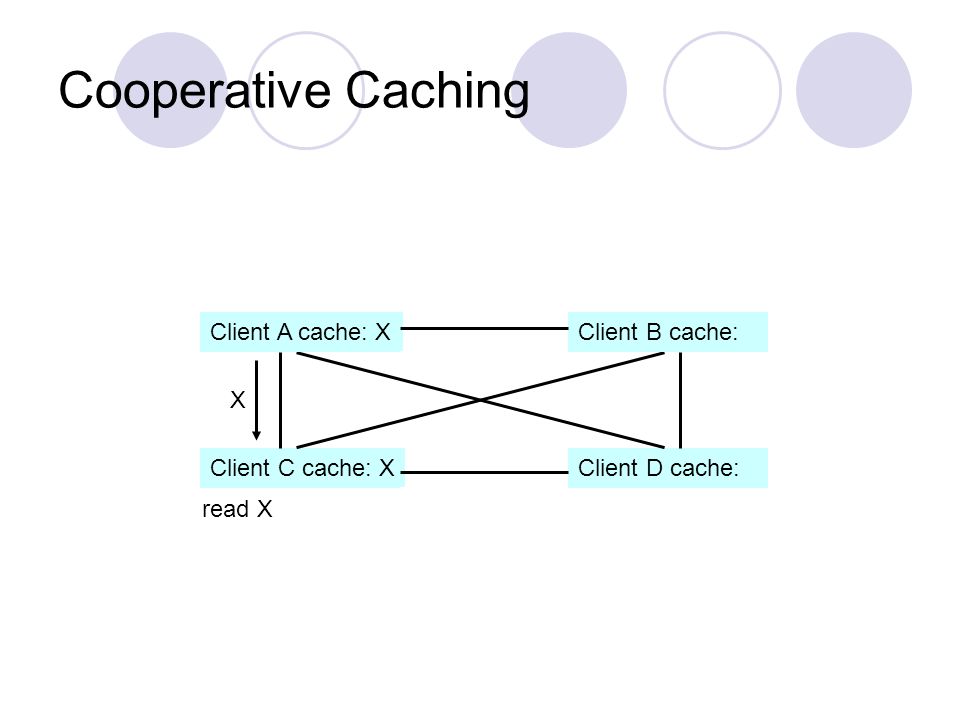 Cooperative Caching

Client A cache: X

Client B cache:

X

Client C cache: X

Client D cache:

read X